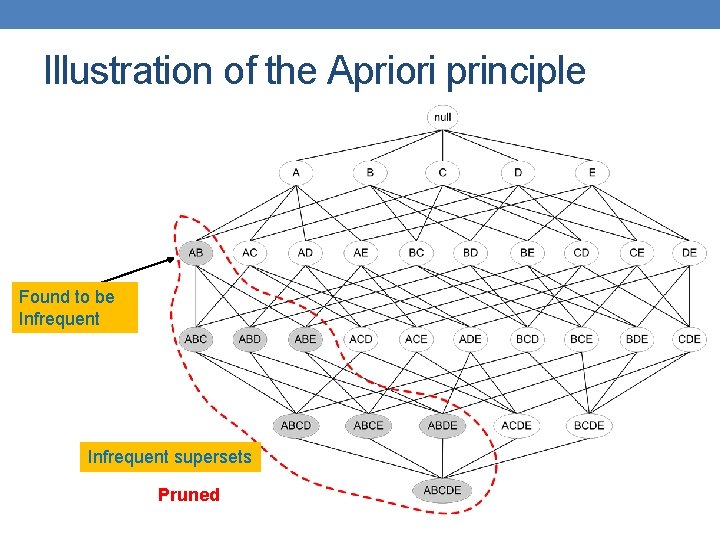 Illustration of the Apriori principle

null

A B C D E

AB AC AD AE BC BD BE CD CE DE

Found to be Infrequent

ABC ABD ABE ACD ACE ADE BCD BCE BDE CDE

ABCD ABCE ABDE ACDE BCDE

Infrequent supersets

Pruned

ABCDE